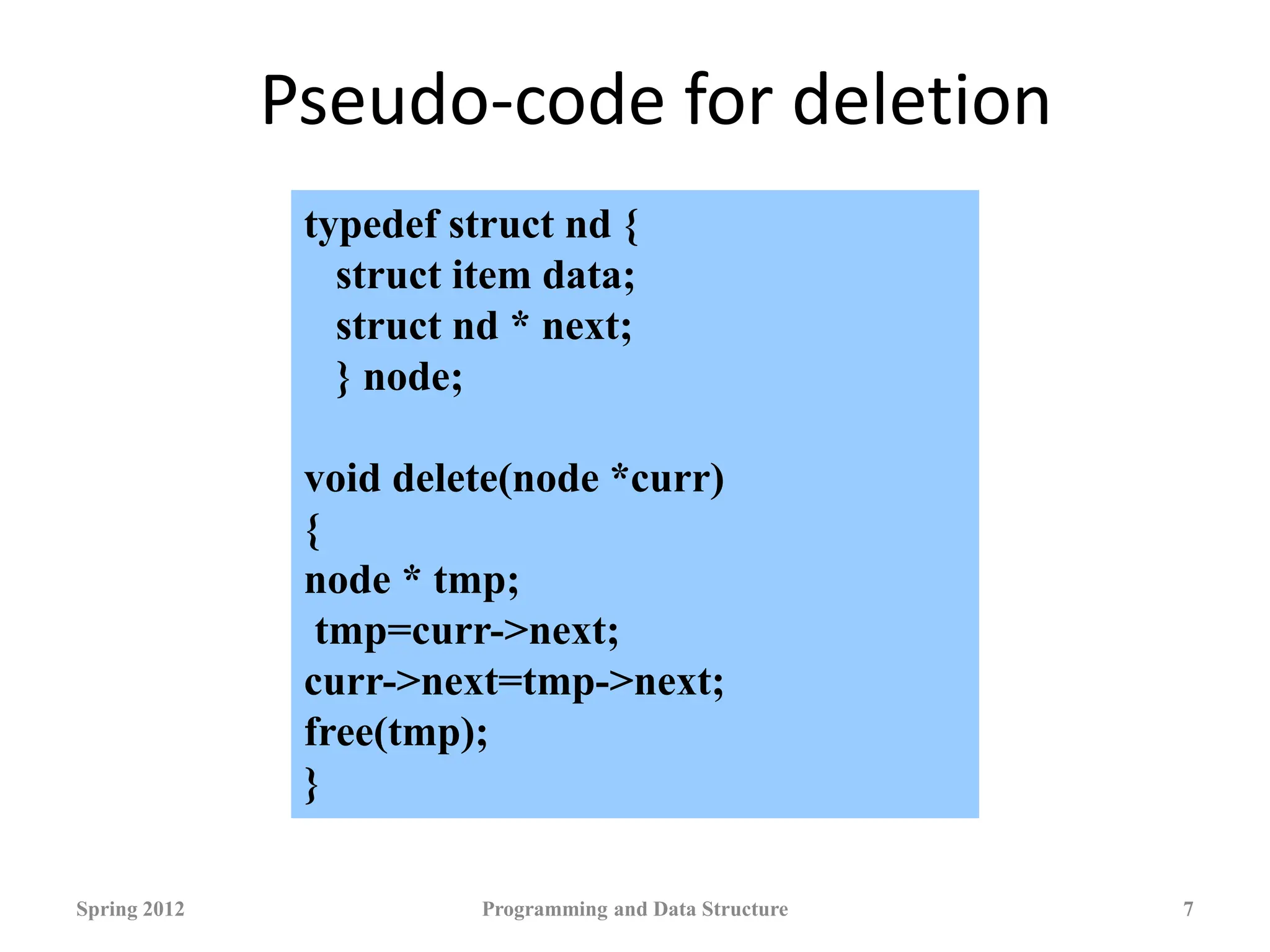 Pseudo-code for deletion

typedef struct nd {
struct item data;
struct nd * next;
} node;

void delete(node *curr)
{
node * tmp;
tmp=curr->next;
curr->next=tmp->next;
free(tmp);
}

Spring 2012

Programming and Data Structure

7